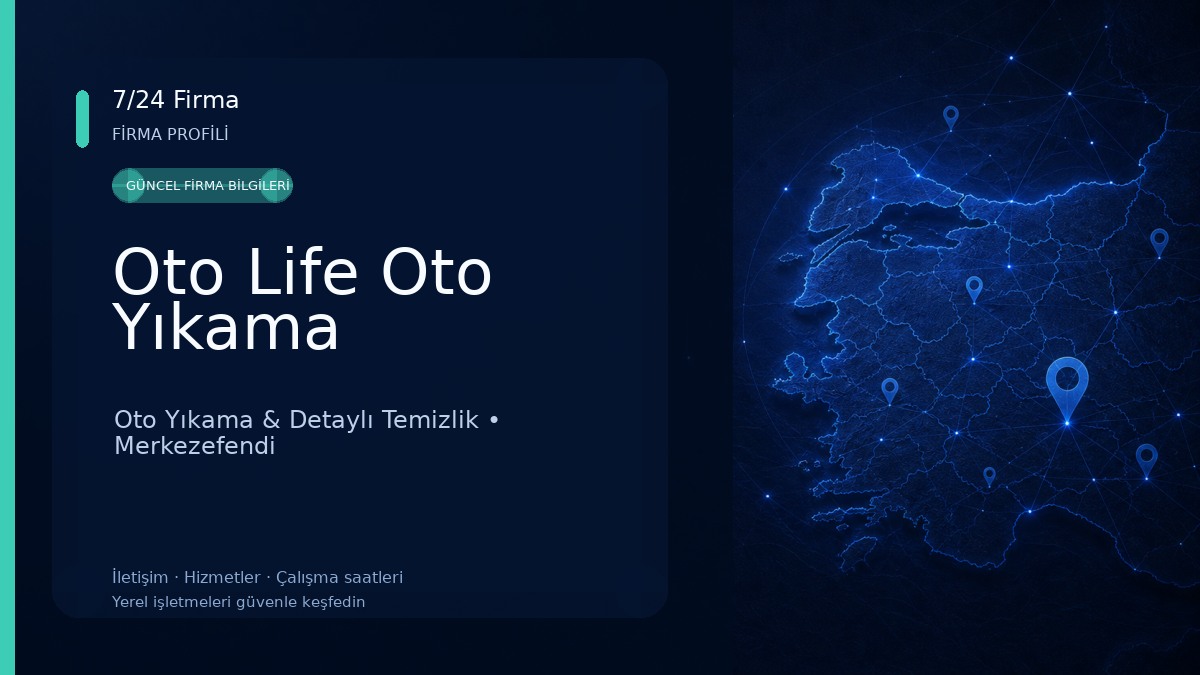 7/24 Firma
FİRMA PROFİLİ

GÜNCEL FİRMA BİLGİLERİ

Oto Life Oto Yıkama

Oto Yıkama & Detaylı Temizlik • Merkezefendi

İletişim · Hizmetler · Çalışma saatleri
Yerel işletmeleri güvenle keşfedin